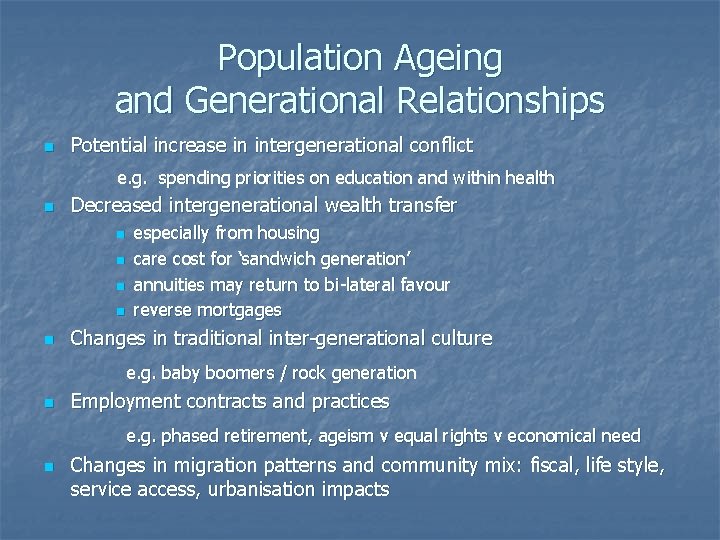 Population Ageing
and Generational Relationships

• Potential increase in intergenerational conflict

e.g. spending priorities on education and within health

• Decreased intergenerational wealth transfer
• especially from housing
• care cost for 'sandwich generation'
• annuities may return to bi-lateral favour
• reverse mortgages

• Changes in traditional inter-generational culture

e.g. baby boomers / rock generation

• Employment contracts and practices

e.g. phased retirement, ageism v equal rights v economical need

• Changes in migration patterns and community mix: fiscal, life style, service access, urbanisation impacts